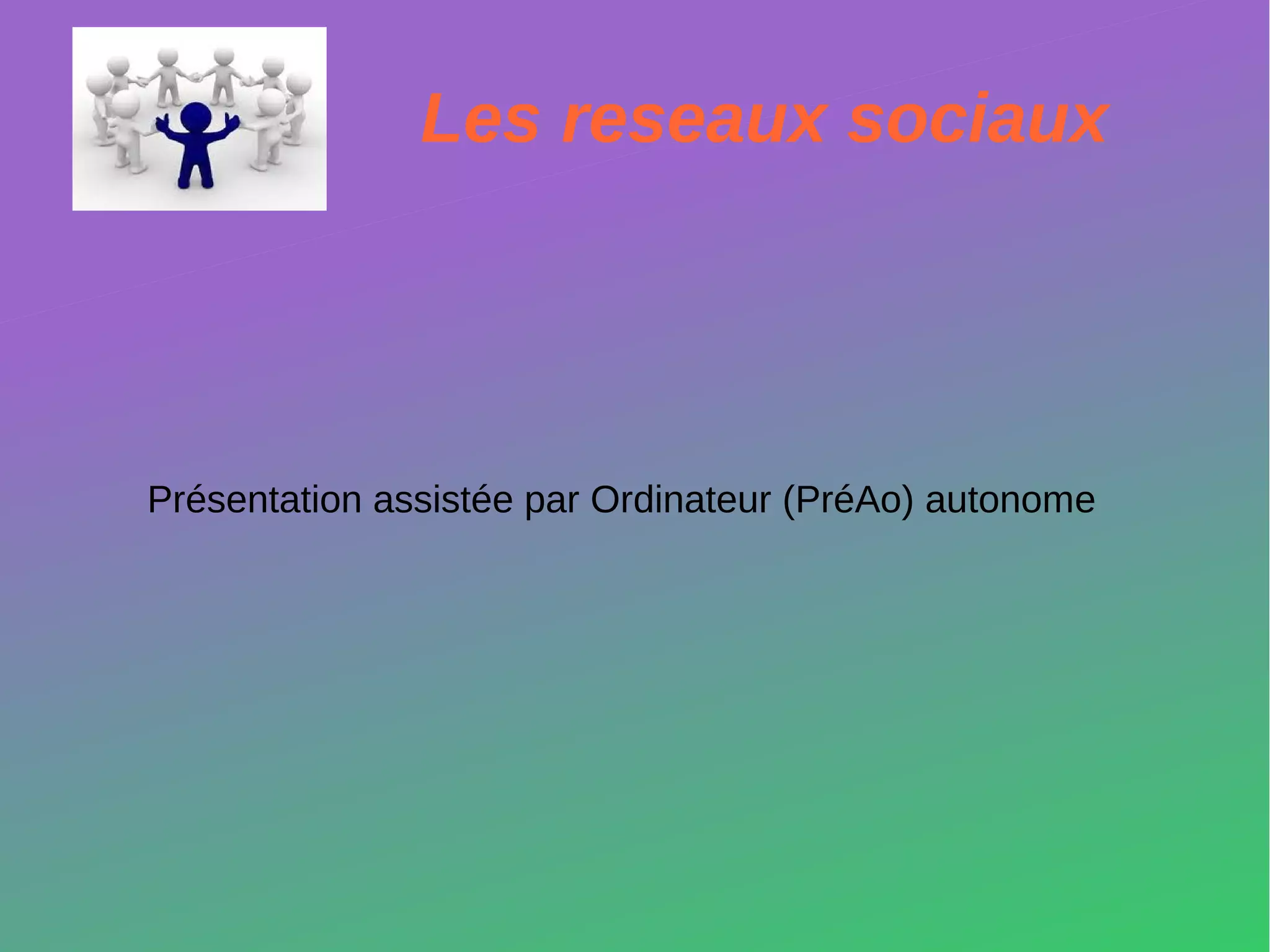 Les reseaux sociaux

Présentation assistée par Ordinateur (PréAo) autonome